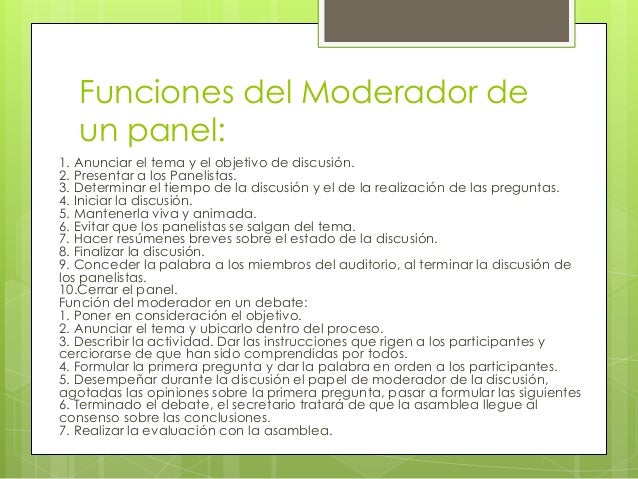 Funciones del Moderador de un panel:

1. Anunciar el tema y el objetivo de discusión.
2. Presentar a los Panelistas.
3. Determinar el tiempo de la discusión y el de la realización de las preguntas.
4. Iniciar la discusión.
5. Mantenerla viva y animada.
6. Evitar que los panelistas se salgan del tema.
7. Hacer resúmenes breves sobre el estado de la discusión.
8. Finalizar la discusión.
9. Conceder la palabra a los miembros del auditorio, al terminar la discusión de los panelistas.
10.Cerrar el panel.
Función del moderador en un debate:
1. Poner en consideración el objetivo.
2. Anunciar el tema y ubicarlo dentro del proceso.
3. Describir la actividad. Dar las instrucciones que rigen a los participantes y cerciorarse de que han sido comprendidas por todos.
4. Formular la primera pregunta y dar la palabra en orden a los participantes.
5. Desempeñar durante la discusión el papel de moderador de la discusión, agotadas las opiniones sobre la primera pregunta, pasar a formular las siguientes
6. Terminado el debate, el secretario tratará de que la asamblea llegue al consenso sobre las conclusiones.
7. Realizar la evaluación con la asamblea.